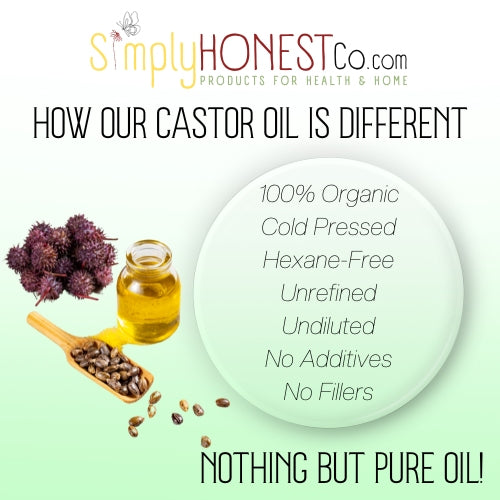 SimplyHONESTCo.com
PRODUCTS FOR HEALTH & HOME

HOW OUR CASTOR OIL IS DIFFERENT

100% Organic
Cold Pressed
Hexane-Free
Unrefined
Undiluted
No Additives
No Fillers

NOTHING BUT PURE OIL!